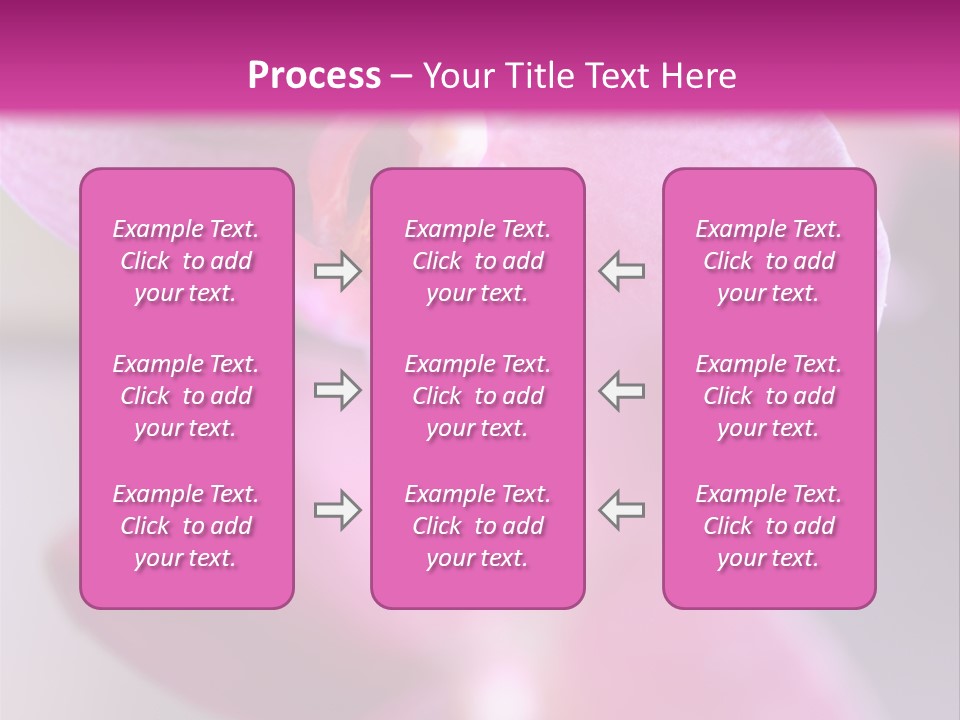 Process – Your Title Text Here

Example Text. Click to add your text.

Example Text. Click to add your text.

Example Text. Click to add your text.

Example Text. Click to add your text.

Example Text. Click to add your text.

Example Text. Click to add your text.

Example Text. Click to add your text.

Example Text. Click to add your text.

Example Text. Click to add your text.